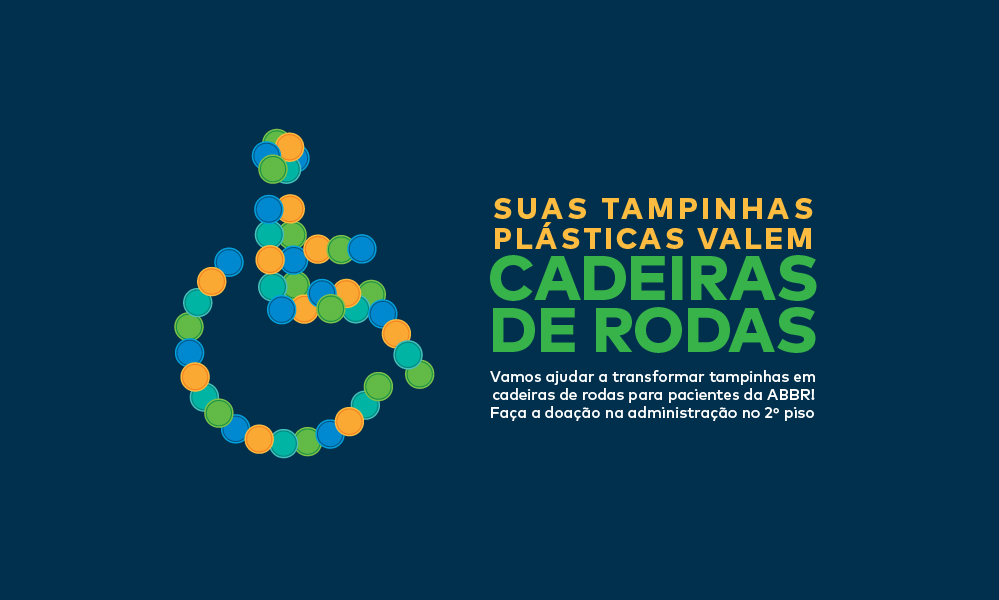 SUAS TAMPINHAS PLÁSTICAS VALEM
CADEIRAS DE RODAS

Vamos ajudar a transformar tampinhas em cadeiras de rodas para pacientes da ABBRI
Faça a doação na administração no 2º piso